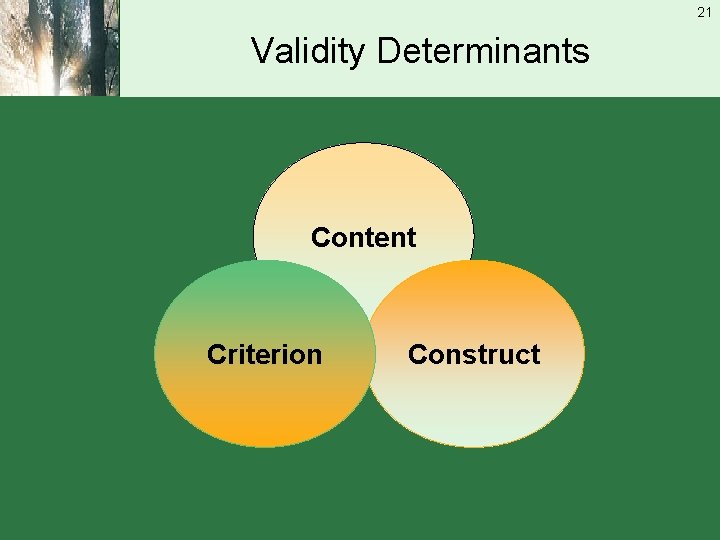 21

Validity Determinants

Content

Criterion

Construct